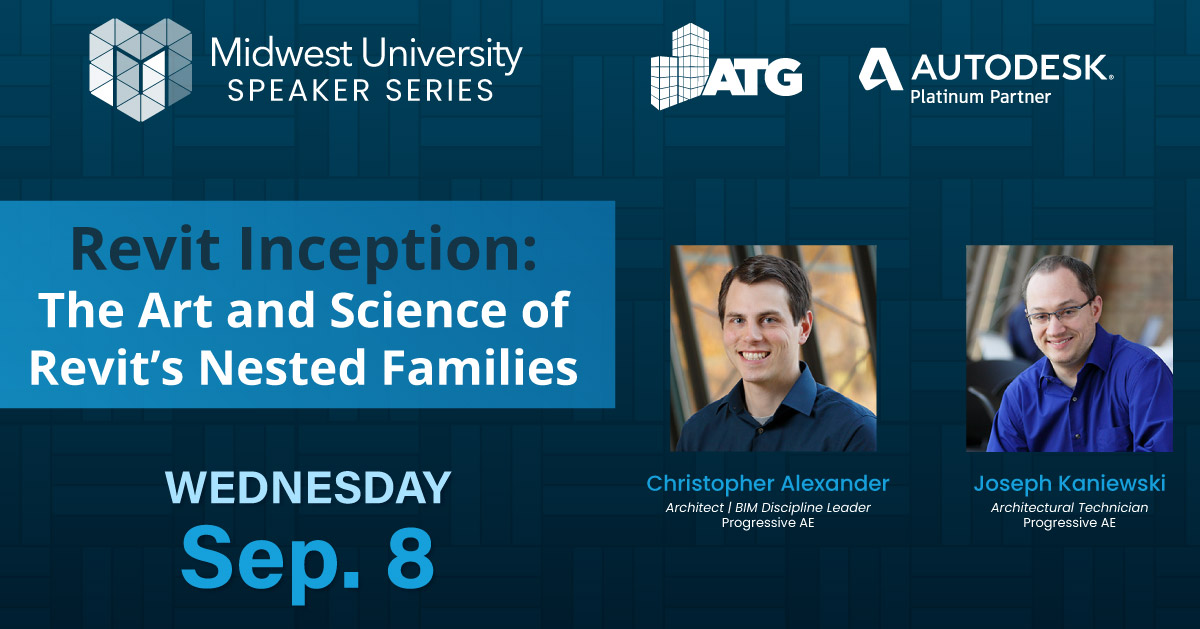 Midwest University
SPEAKER SERIES

ATG

AUTODESK
Platinum Partner

Revit Inception:
The Art and Science of Revit's Nested Families

WEDNESDAY
Sep. 8

Christopher Alexander
Architect | BIM Discipline Leader
Progressive AE

Joseph Kaniewski
Architectural Technician
Progressive AE